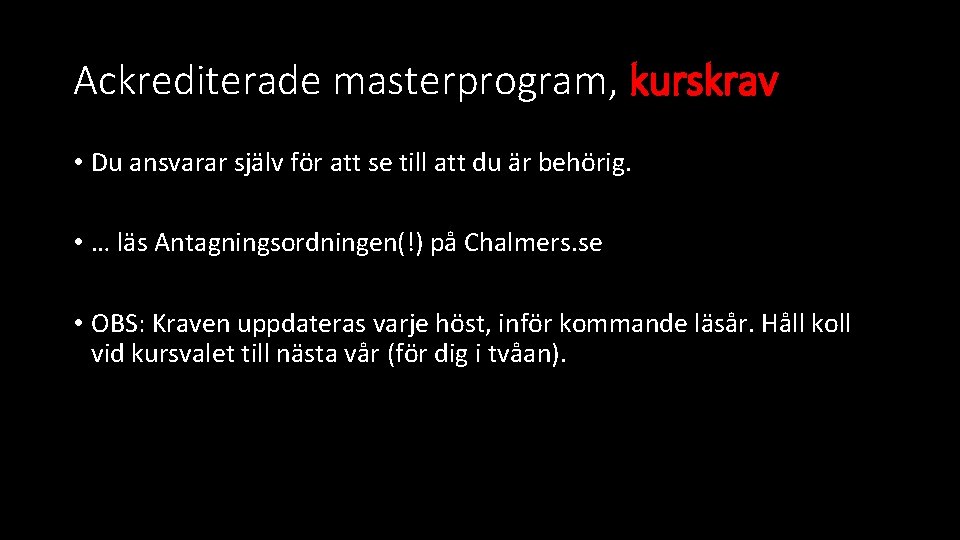 Ackrediterade masterprogram, kurskrav

• Du ansvarar själv för att se till att du är behörig.

• … läs Antagningsordningen(!) på Chalmers.se

• OBS: Kraven uppdateras varje höst, inför kommande läsår. Håll koll vid kursvalet till nästa vår (för dig i tvåan).